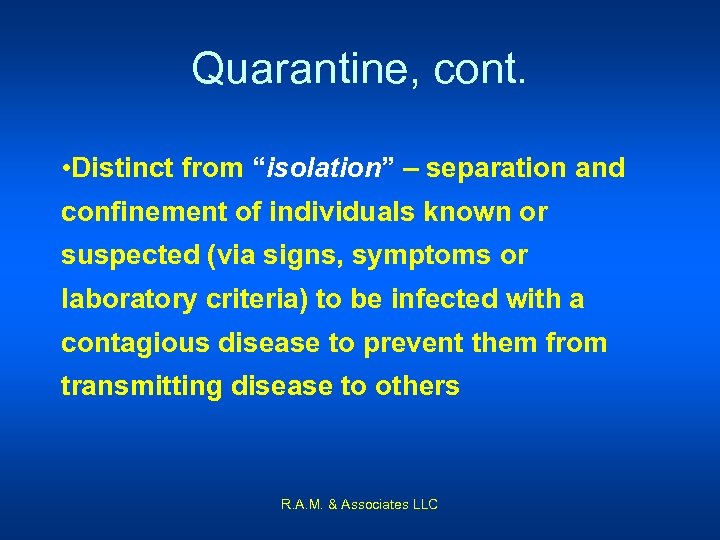 Quarantine, cont.

•Distinct from “isolation” – separation and confinement of individuals known or suspected (via signs, symptoms or laboratory criteria) to be infected with a contagious disease to prevent them from transmitting disease to others

R.A.M. & Associates LLC